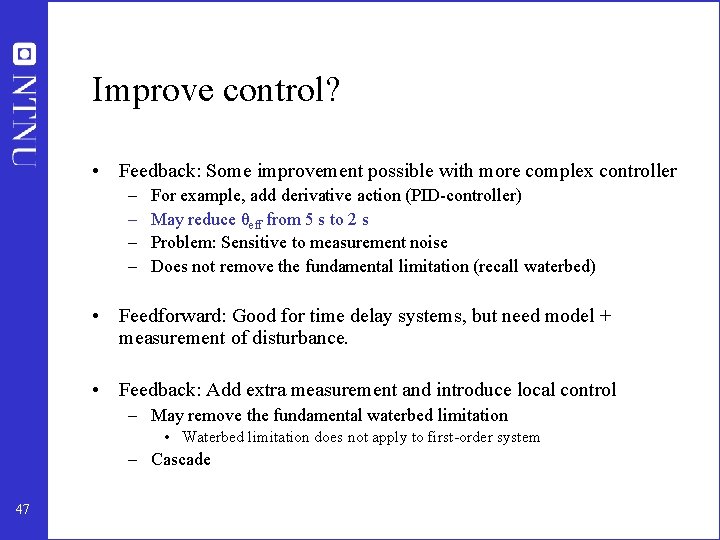 NTNU

Improve control?

• Feedback: Some improvement possible with more complex controller
– For example, add derivative action (PID-controller)
– May reduce $\theta_{eff}$ from 5 s to 2 s
– Problem: Sensitive to measurement noise
– Does not remove the fundamental limitation (recall waterbed)

• Feedforward: Good for time delay systems, but need model + measurement of disturbance.

• Feedback: Add extra measurement and introduce local control
– May remove the fundamental waterbed limitation
• Waterbed limitation does not apply to first-order system
– Cascade

47